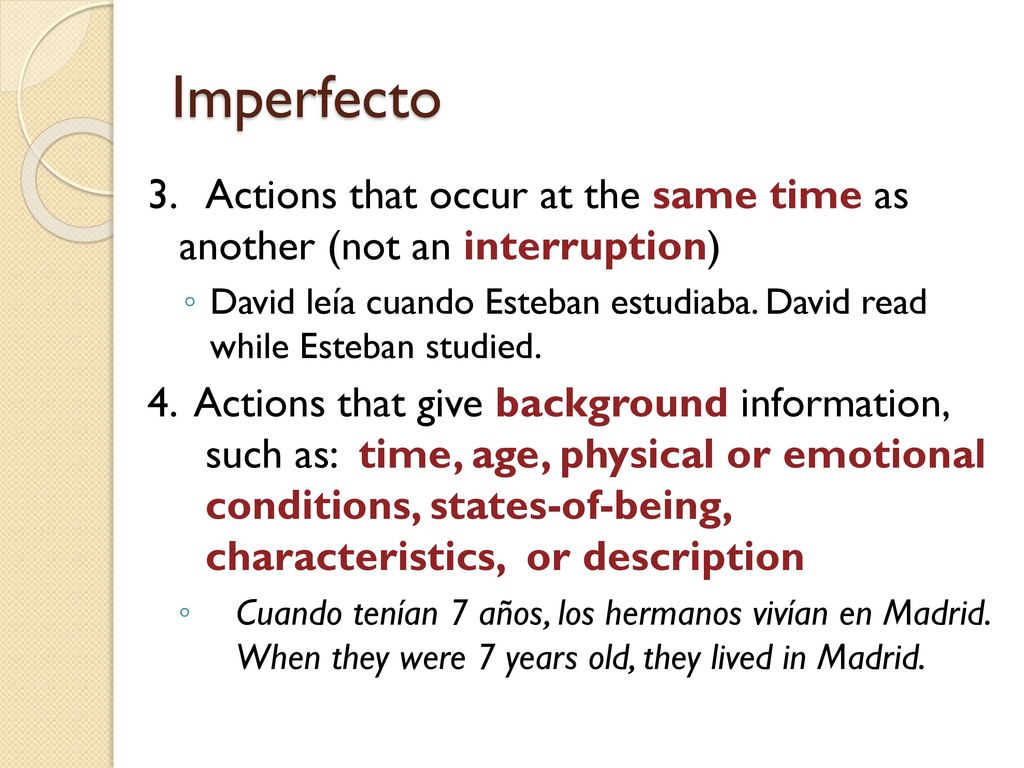 Imperfecto

3. Actions that occur at the same time as another (not an interruption)

◦ David leía cuando Esteban estudiaba. David read while Esteban studied.

4. Actions that give background information, such as: time, age, physical or emotional conditions, states-of-being, characteristics, or description

◦ Cuando tenían 7 años, los hermanos vivían en Madrid. When they were 7 years old, they lived in Madrid.